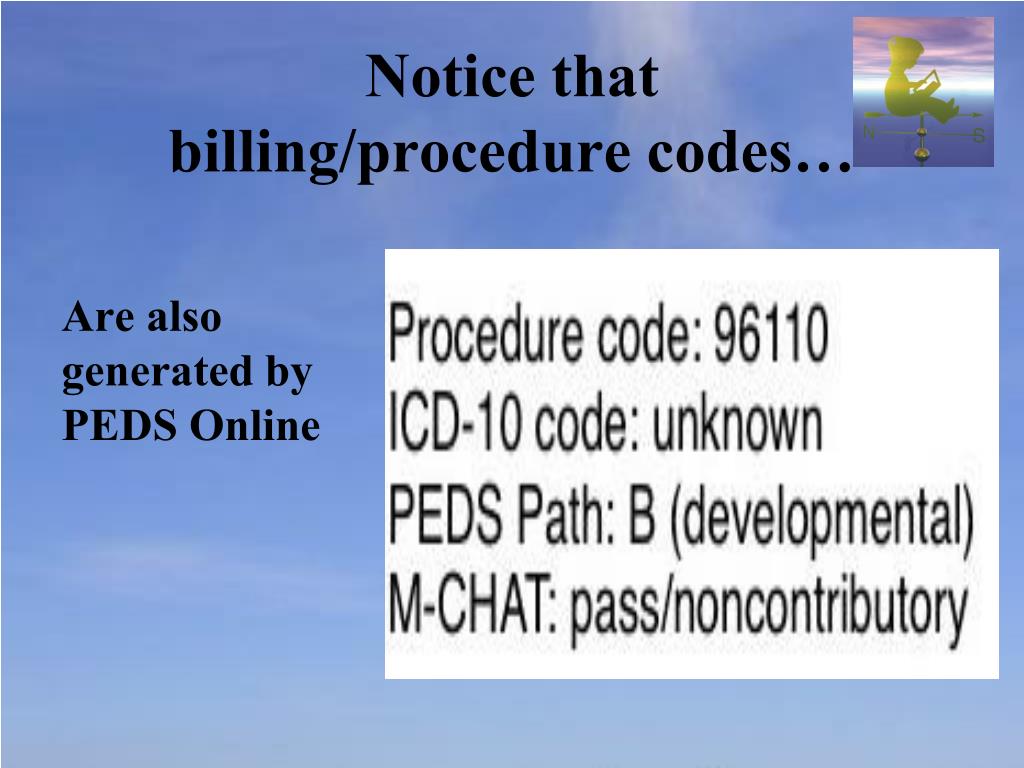 Notice that billing/procedure codes…

N S

Are also generated by PEDS Online

Procedure code: 96110
ICD-10 code: unknown
PEDS Path: B (developmental)
M-CHAT: pass/noncontributory